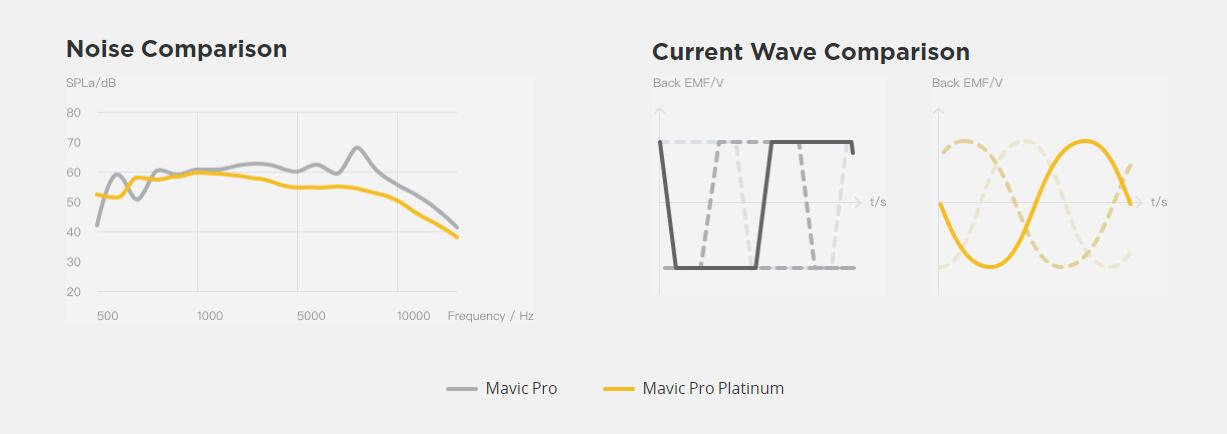 Noise Comparison

SPLa/dB

80
70
60
50
40
30
20

500 1000 5000 10000 Frequency / Hz

Current Wave Comparison

Back EMF/V

t/s

Back EMF/V

t/s

Mavic Pro Mavic Pro Platinum